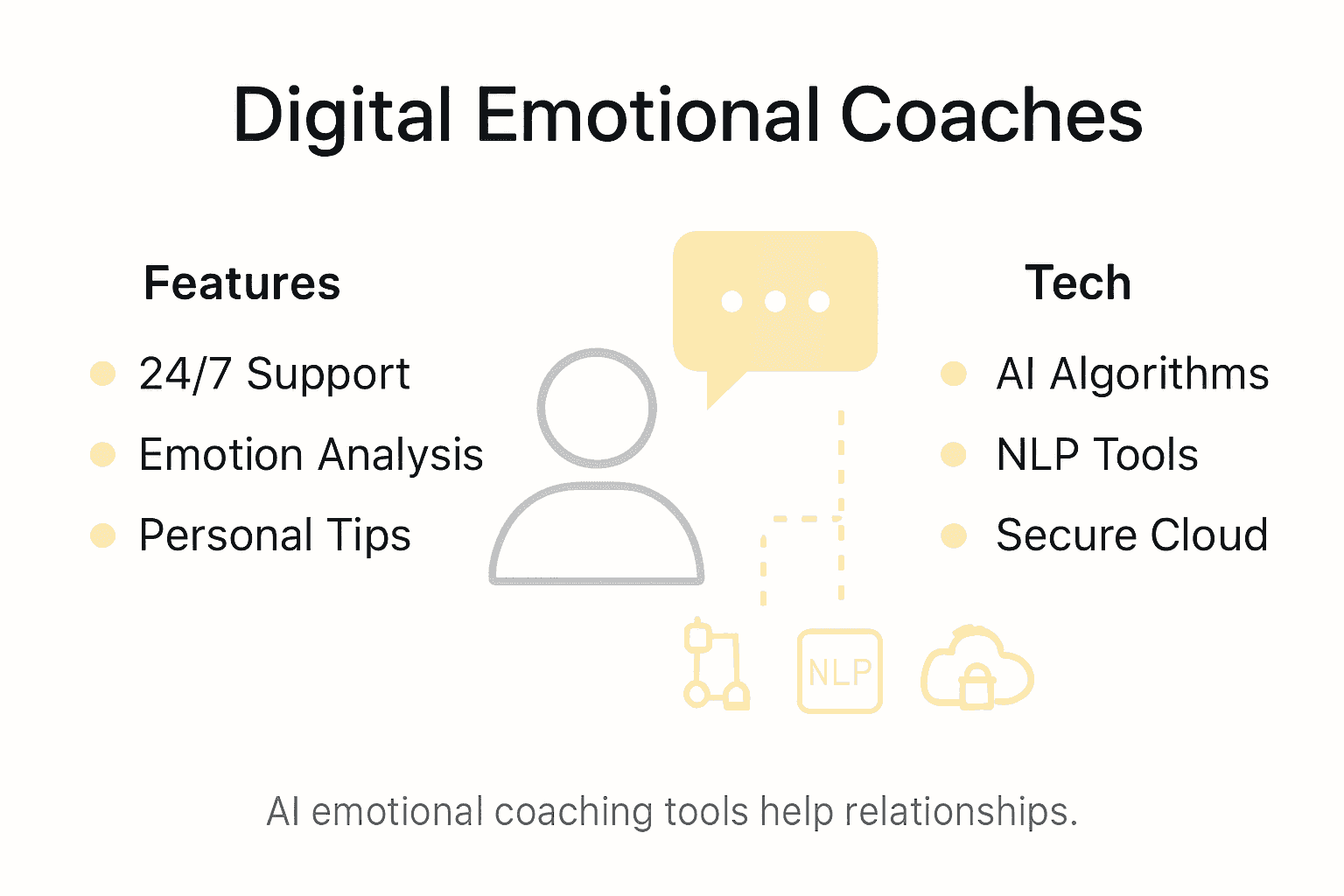 Digital Emotional Coaches

Features

24/7 Support

Emotion Analysis

Personal Tips

Tech

AI Algorithms

NLP Tools

Secure Cloud

NLP

AI emotional coaching tools help relationships.